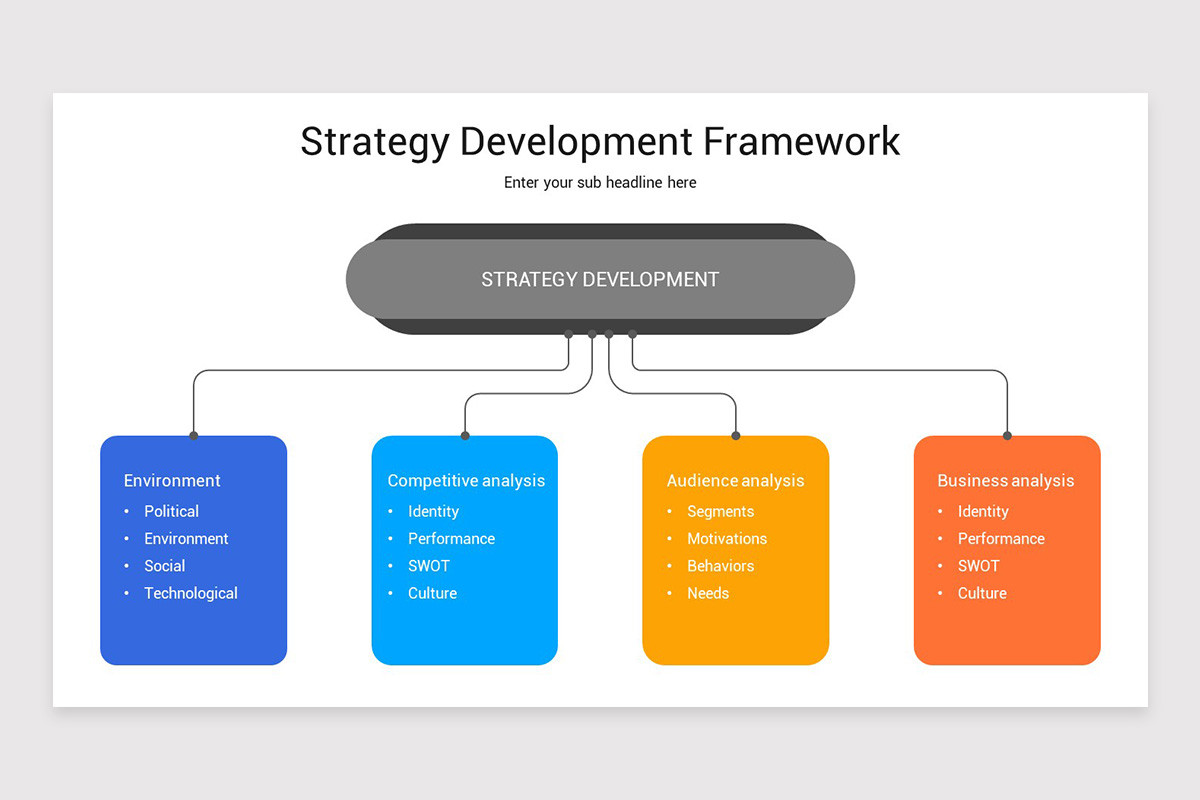 Strategy Development Framework

Enter your sub headline here

STRATEGY DEVELOPMENT

Environment
• Political
• Environment
• Social
• Technological

Competitive analysis
• Identity
• Performance
• SWOT
• Culture

Audience analysis
• Segments
• Motivations
• Behaviors
• Needs

Business analysis
• Identity
• Performance
• SWOT
• Culture